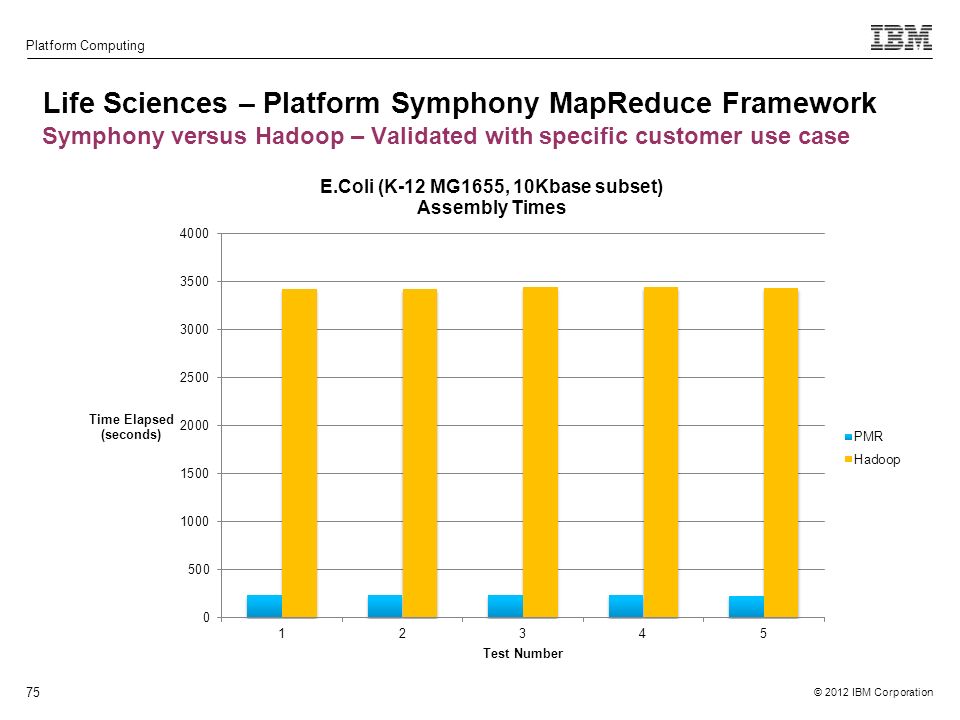 Platform Computing

IBM

Life Sciences – Platform Symphony MapReduce Framework
Symphony versus Hadoop – Validated with specific customer use case

E.Coli (K-12 MG1655, 10Kbase subset)
Assembly Times

4000
3500
3000
2500
2000
1500
1000
500
0

Time Elapsed (seconds)

PMR
Hadoop

1
2
3
4
5
Test Number

75

© 2012 IBM Corporation